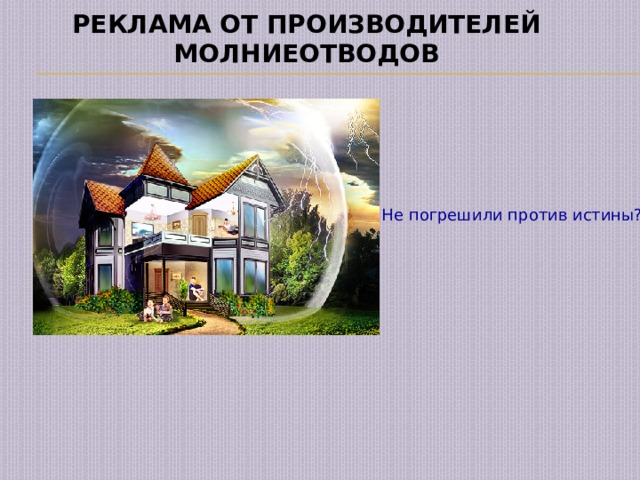 РЕКЛАМА ОТ ПРОИЗВОДИТЕЛЕЙ МОЛНИЕОТВОДОВ

Не погрешили против истины?